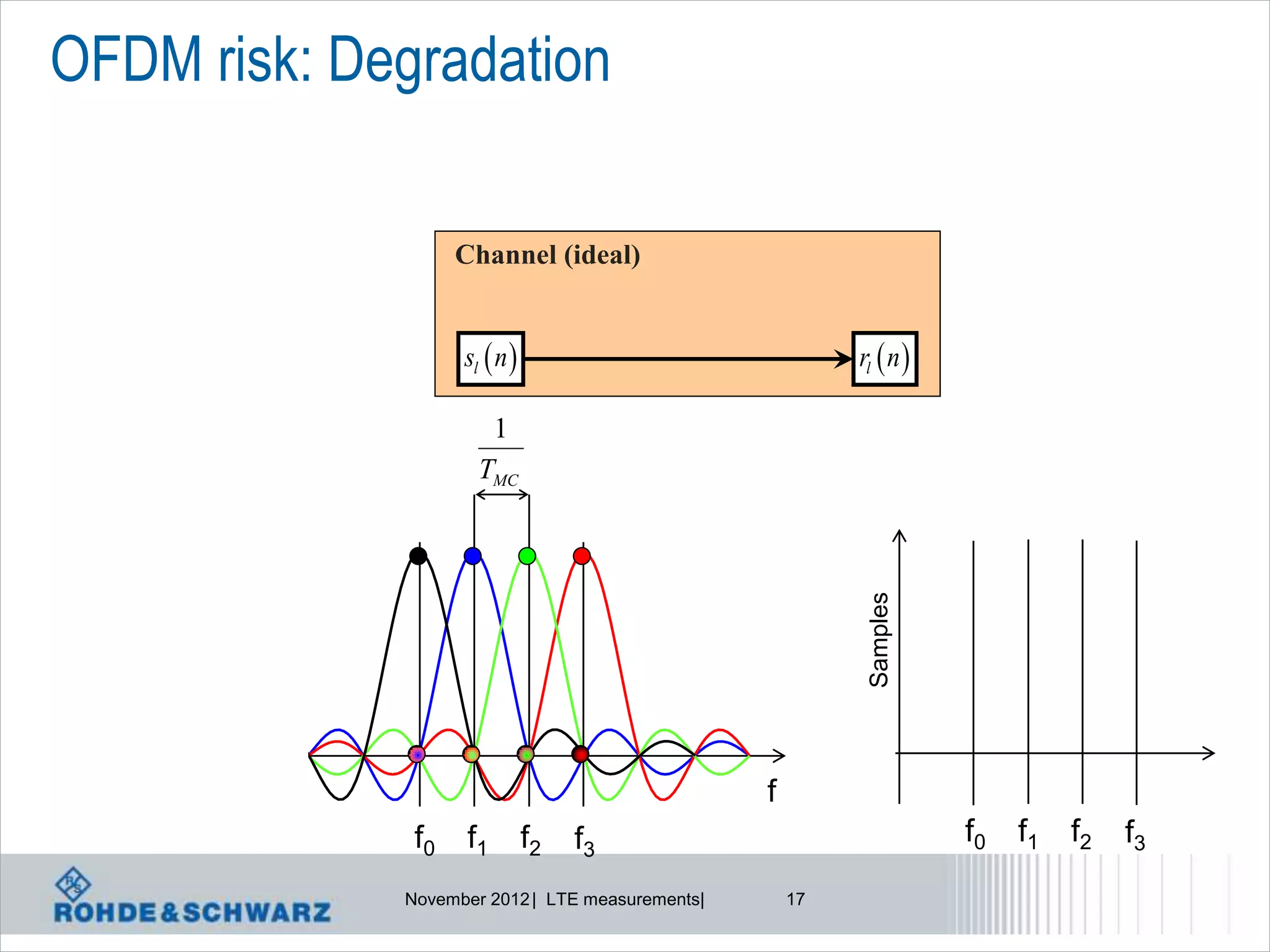 OFDM risk: Degradation

Channel (ideal)

$s_l(n)$

$r_l(n)$

$\frac{1}{T_{MC}}$

f

$f_0$ $f_1$ $f_2$ $f_3$

Samples

$f_0$ $f_1$ $f_2$ $f_3$

R&S ROHDE&SCHWARZ

November 2012 | LTE measurements|

17